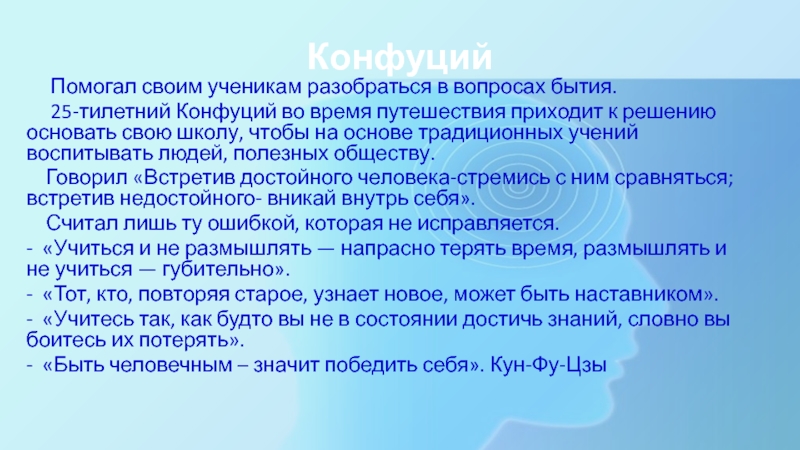 Конфуций

Помогал своим ученикам разобраться в вопросах бытия.

25-тилетний Конфуций во время путешествия приходит к решению основать свою школу, чтобы на основе традиционных учений воспитывать людей, полезных обществу.

Говорил «Встретив достойного человека-стремись с ним сравняться; встретив недостойного- вникай внутрь себя».

Считал лишь ту ошибкой, которая не исправляется.

- «Учиться и не размышлять — напрасно терять время, размышлять и не учиться — губительно».

- «Тот, кто, повторяя старое, узнает новое, может быть наставником».

- «Учитесь так, как будто вы не в состоянии достичь знаний, словно вы боитесь их потерять».

- «Быть человечным – значит победить себя». Кун-Фу-Цзы